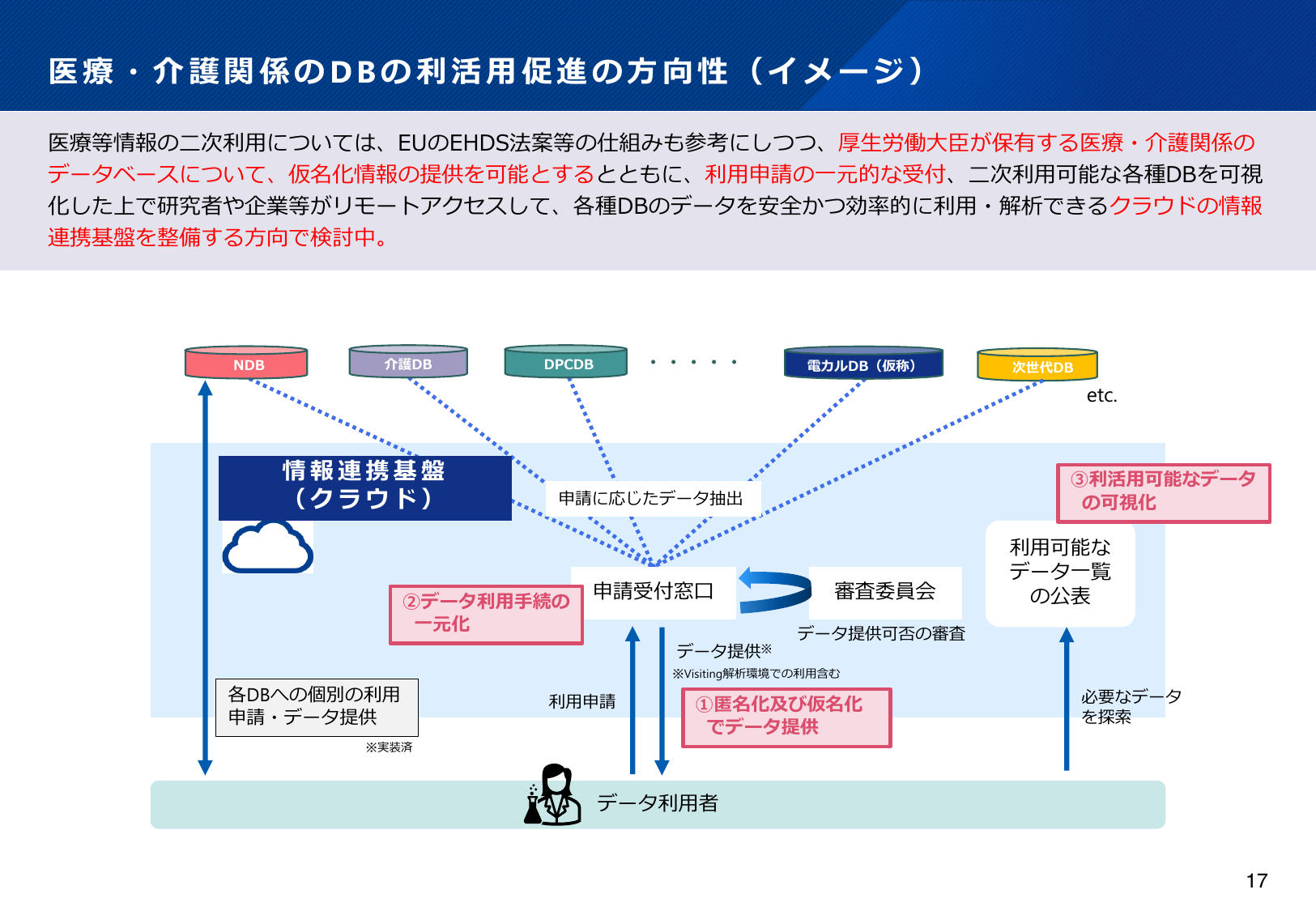 医療・介護関係のDBの利活用促進の方向性（イメージ）

医療等情報の二次利用については、EUのEHDS法案等の仕組みも参考にしつつ、厚生労働大臣が保有する医療・介護関係のデータベースについて、仮名化情報の提供を可能とするとともに、利用申請の一元的な受付、二次利用可能な各種DBを可視化した上で研究者や企業等がリモートアクセスして、各種DBのデータを安全かつ効率的に利用・解析できるクラウドの情報連携基盤を整備する方向で検討中。

NDB
介護DB
DPCDB
・・・・・
電カルDB（仮称）
次世代DB
etc.

情報連携基盤（クラウド）

申請に応じたデータ抽出

③利活用可能なデータの可視化

利用可能なデータ一覧の公表

②データ利用手続の一元化

申請受付窓口

審査委員会

データ提供可否の審査

データ提供※
※Visiting解析環境での利用含む

各DBへの個別の利用申請・データ提供
※実装済

利用申請

①匿名化及び仮名化でデータ提供

必要なデータを探索

データ利用者

17